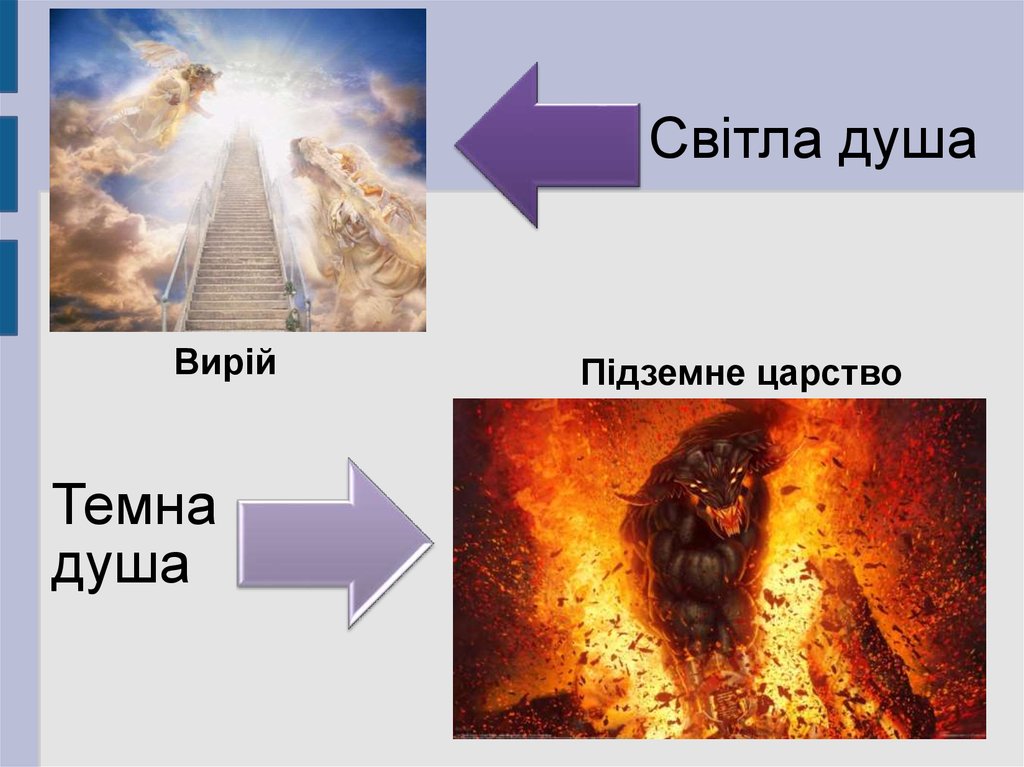 Світла душа

Вирій

Підземне царство

Темна душа